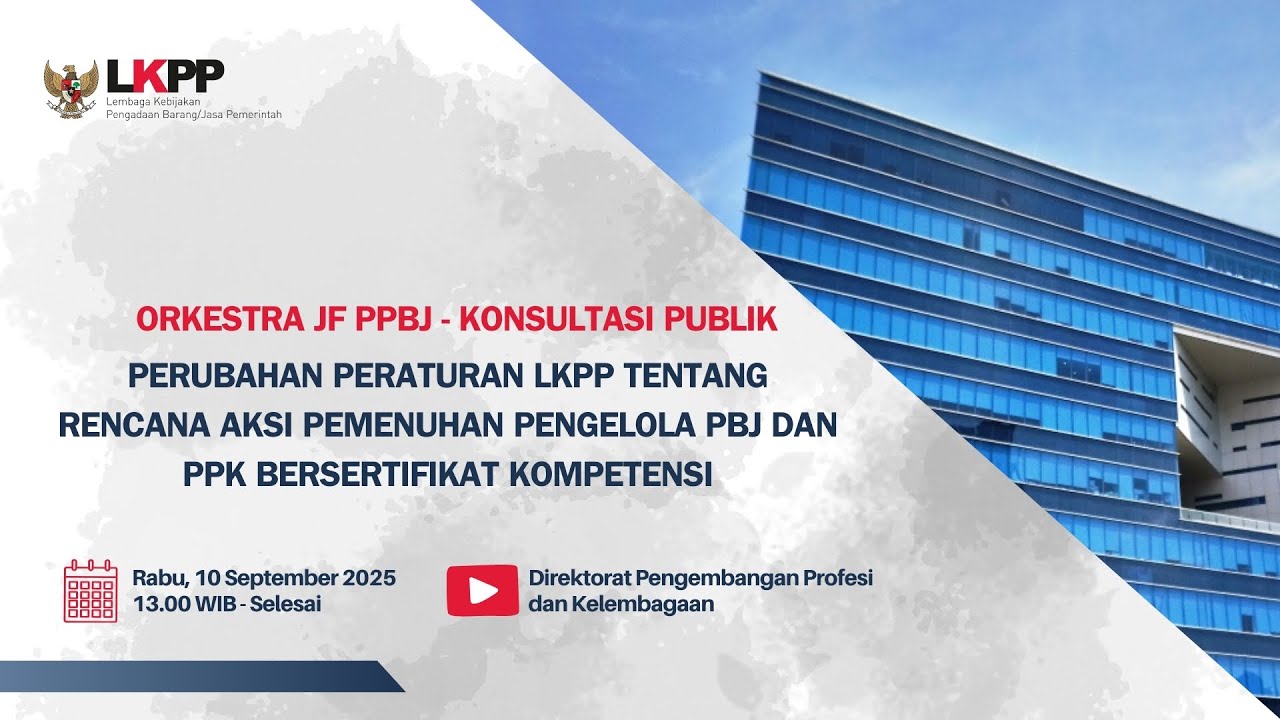 LKPP
Lembaga Kebijakan
Pengadaan Barang/Jasa Pemerintah

ORKESTRA JF PPBJ - KONSULTASI PUBLIK

PERUBAHAN PERATURAN LKPP TENTANG RENCANA AKSI PEMENUHAN PENGELOLA PBJ DAN PPK BERSERTIFIKAT KOMPETENSI

Rabu, 10 September 2025
13.00 WIB - Selesai

Direktorat Pengembangan Profesi dan Kelembagaan